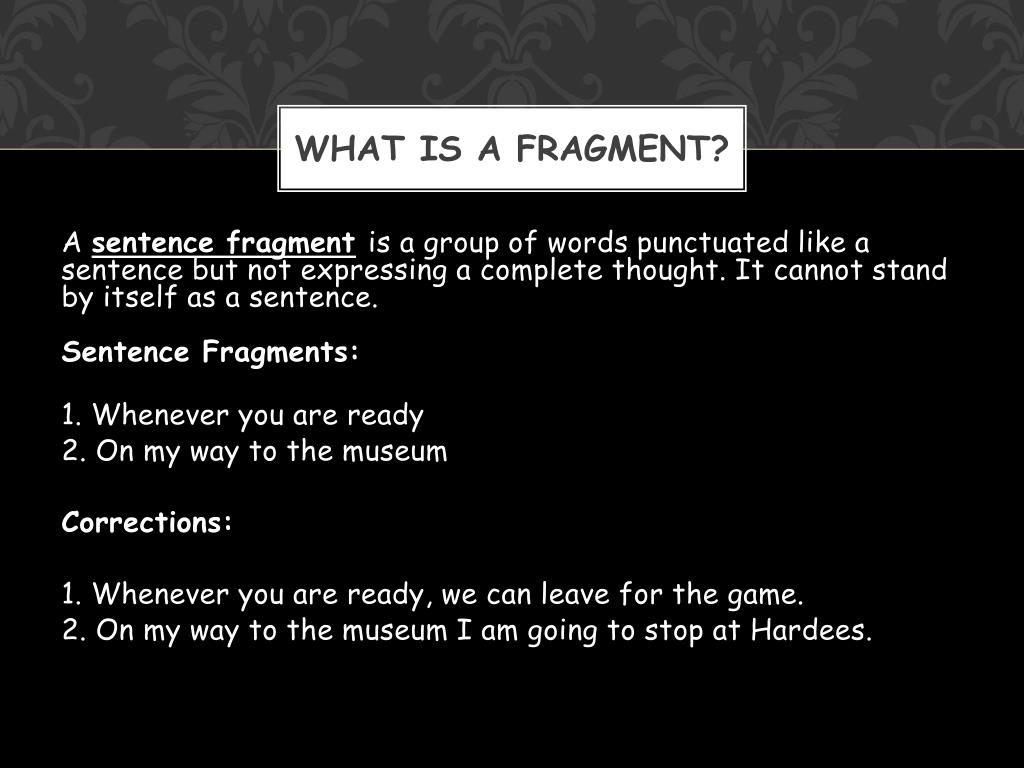 WHAT IS A FRAGMENT?

A sentence fragment is a group of words punctuated like a sentence but not expressing a complete thought. It cannot stand by itself as a sentence.

Sentence Fragments:

1. Whenever you are ready
2. On my way to the museum

Corrections:

1. Whenever you are ready, we can leave for the game.
2. On my way to the museum I am going to stop at Hardees.